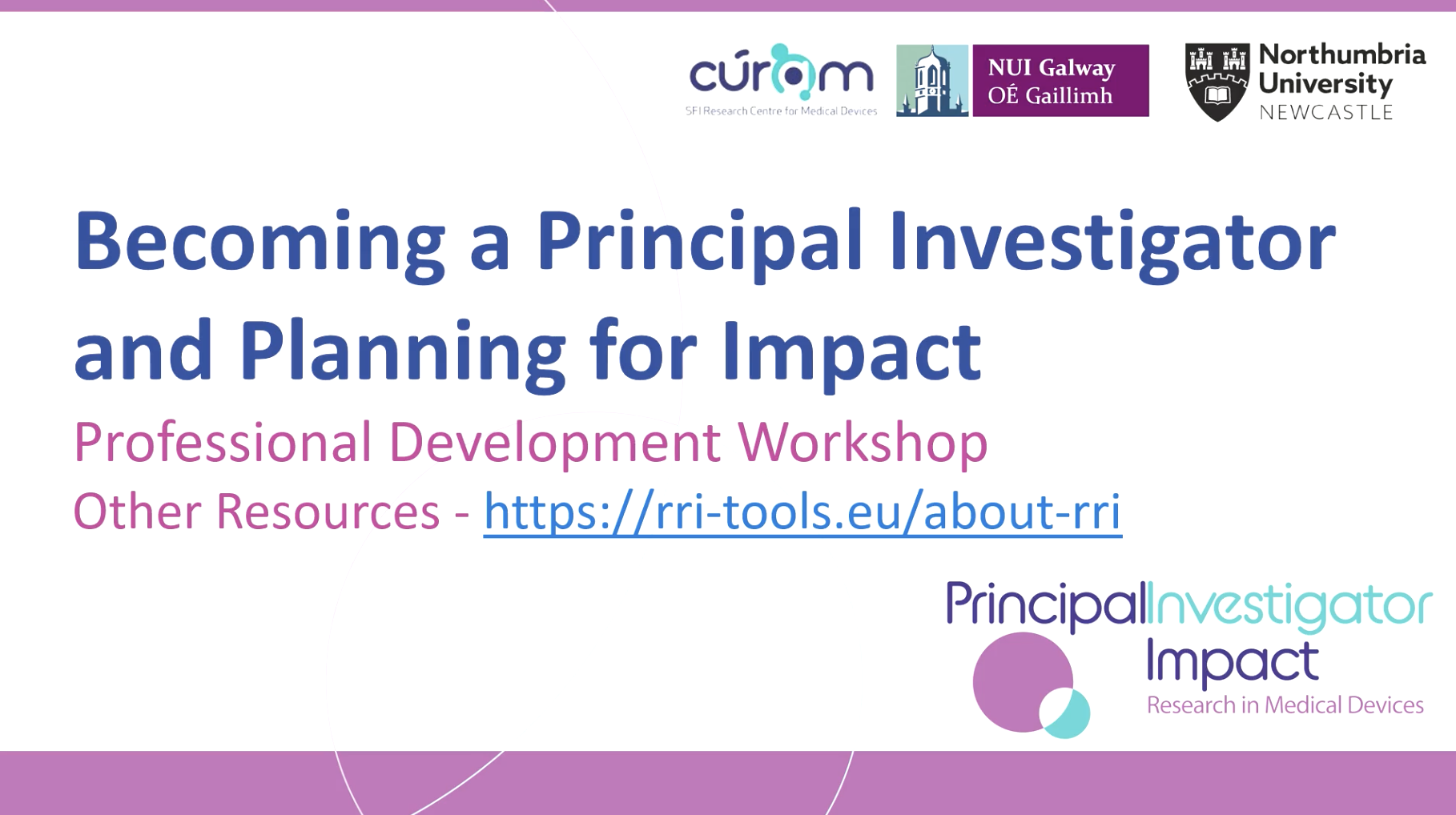 cúram
SFI Research Centre for Medical Devices

NUI Galway
OÉ Gaillimh

Northumbria
University
NEWCASTLE

Becoming a Principal Investigator and Planning for Impact

Professional Development Workshop

Other Resources - https://rri-tools.eu/about-rri

PrincipalInvestigator
Impact
Research in Medical Devices